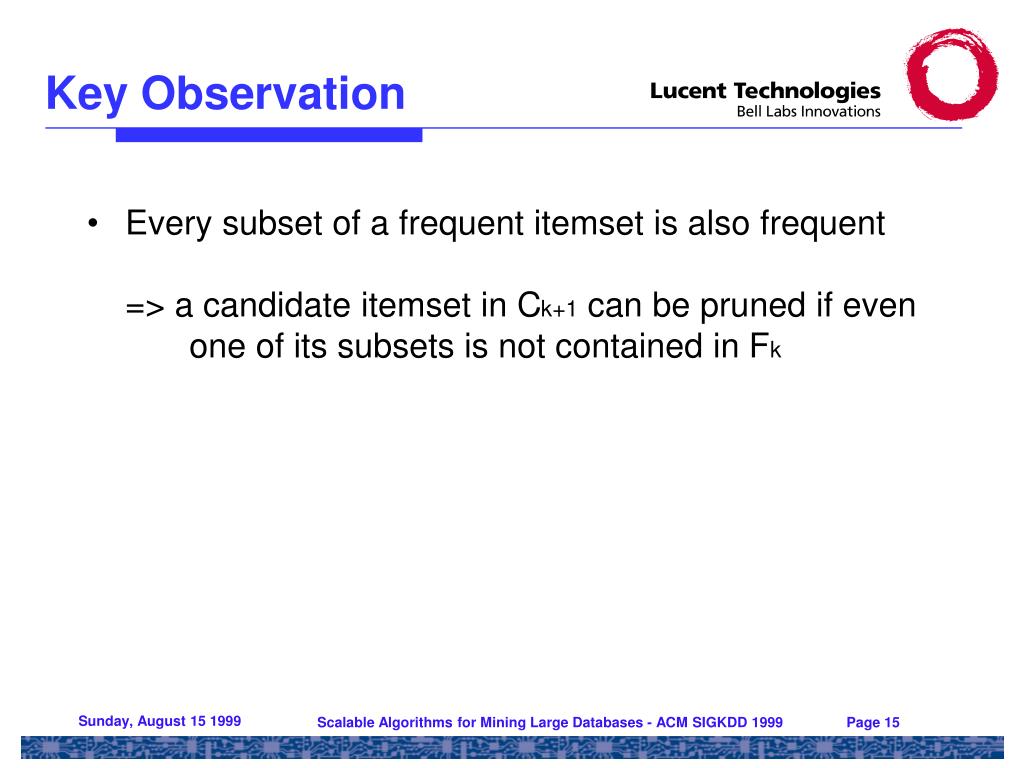 Key Observation

Lucent Technologies
Bell Labs Innovations

• Every subset of a frequent itemset is also frequent

=> a candidate itemset in $C_{k+1}$ can be pruned if even one of its subsets is not contained in $F_k$

Sunday, August 15 1999

Scalable Algorithms for Mining Large Databases - ACM SIGKDD 1999

Page 15